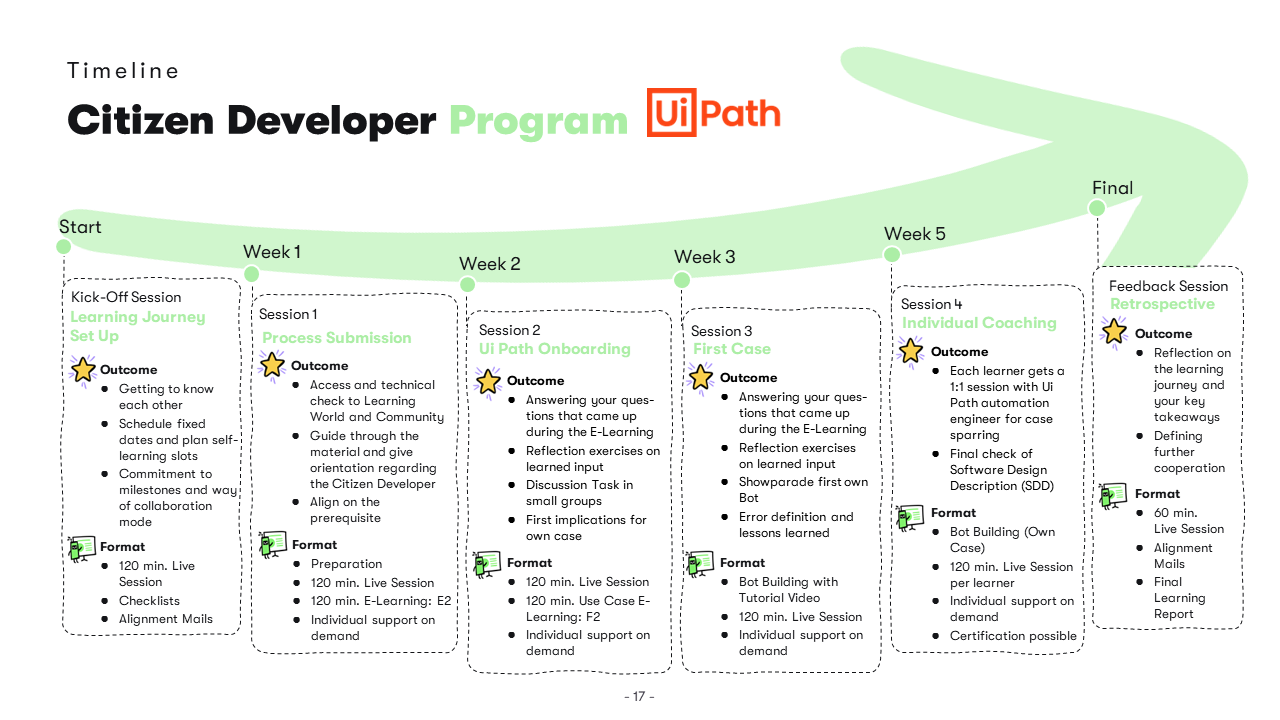 Timeline

Citizen Developer Program UiPath

Start

Kick-Off Session
Learning Journey Set Up

Outcome
- Getting to know each other
- Schedule fixed dates and plan self-learning slots
- Commitment to milestones and way of collaboration mode

Format
- 120 min. Live Session
- Checklists
- Alignment Mails

Week 1

Session 1
Process Submission

Outcome
- Access and technical check to Learning World and Community
- Guide through the material and give orientation regarding the Citizen Developer
- Align on the prerequisite

Format
- Preparation
- 120 min. Live Session
- 120 min. E-Learning: E2
- Individual support on demand

Week 2

Session 2
Ui Path Onboarding

Outcome
- Answering your questions that came up during the E-Learning
- Reflection exercises on learned input
- Discussion Task in small groups
- First implications for own case

Format
- 120 min. Live Session
- 120 min. Use Case E-Learning: F2
- Individual support on demand

Week 3

Session 3
First Case

Outcome
- Answering your questions that came up during the E-Learning
- Reflection exercises on learned input
- Showparade first own Bot
- Error definition and lessons learned

Format
- Bot Building with Tutorial Video
- 120 min. Live Session
- Individual support on demand

Week 5

Session 4
Individual Coaching

Outcome
- Each learner gets a 1:1 session with Ui Path automation engineer for case sparring
- Final check of Software Design Description (SDD)

Format
- Bot Building (Own Case)
- 120 min. Live Session per learner
- Individual support on demand
- Certification possible

Final

Feedback Session
Retrospective

Outcome
- Reflection on the learning journey and your key takeaways
- Defining further cooperation

Format
- 60 min. Live Session
- Alignment Mails
- Final Learning Report

- 17 -